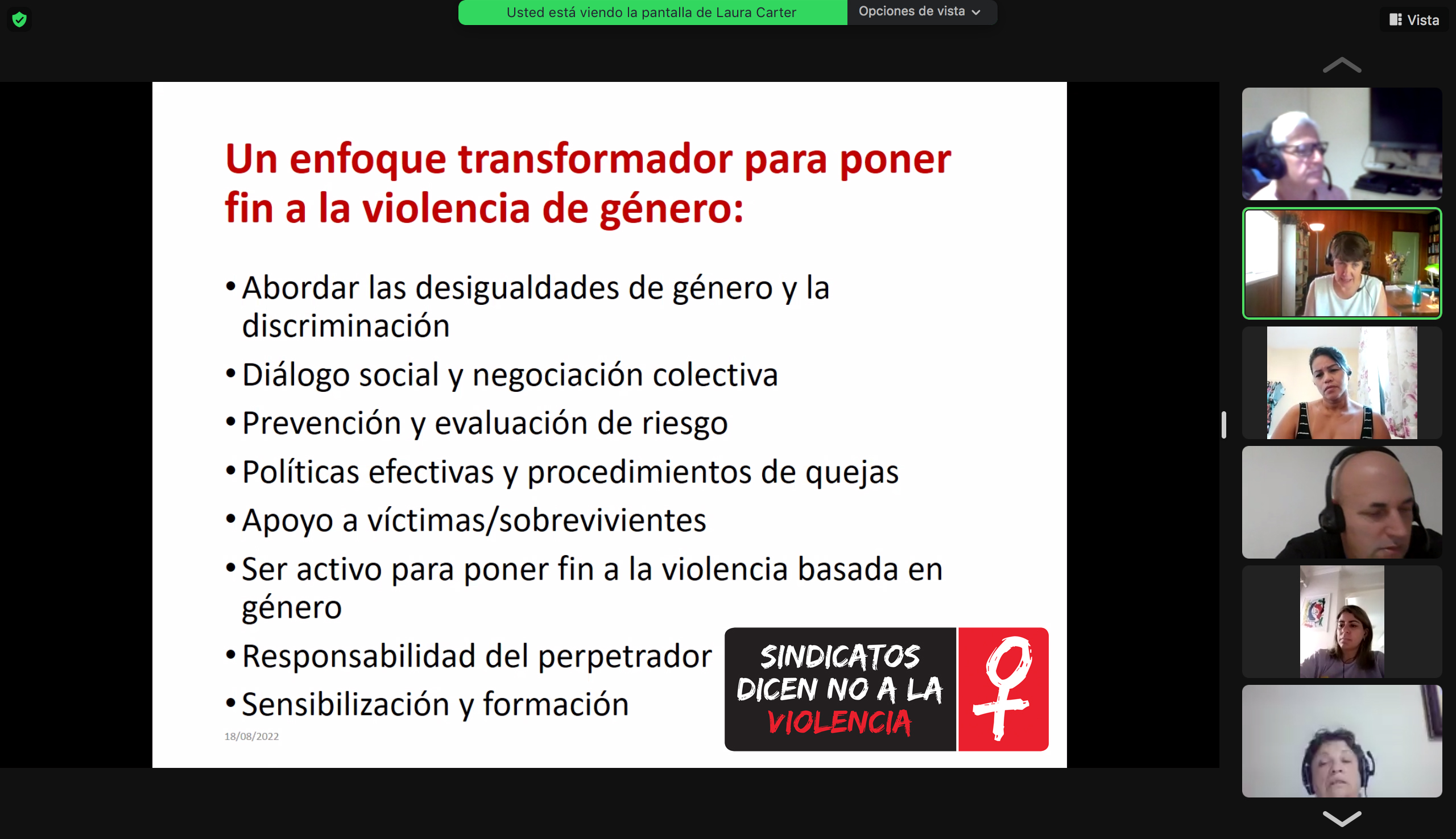 Usted está viendo la pantalla de Laura Carter

Opciones de vista

Vista

Un enfoque transformador para poner fin a la violencia de género:

• Abordar las desigualdades de género y la discriminación
• Diálogo social y negociación colectiva
• Prevención y evaluación de riesgo
• Políticas efectivas y procedimientos de quejas
• Apoyo a víctimas/sobrevivientes
• Ser activo para poner fin a la violencia basada en género
• Responsabilidad del perpetrador
• Sensibilización y formación

18/08/2022

SINDICATOS DICEN NO A LA VIOLENCIA